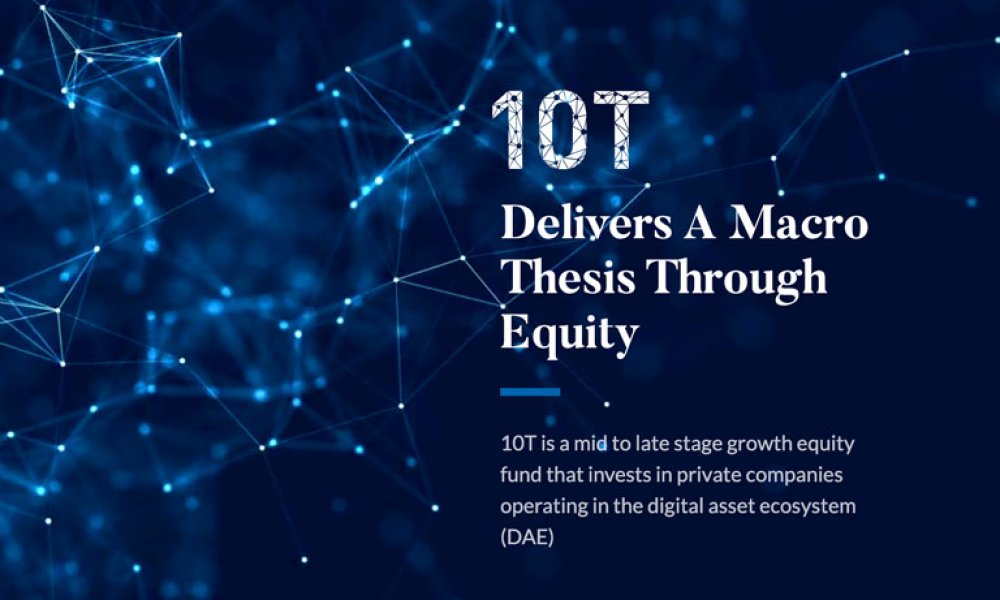 10T

Delivers A Macro Thesis Through Equity

10T is a mid to late stage growth equity fund that invests in private companies operating in the digital asset ecosystem (DAE)